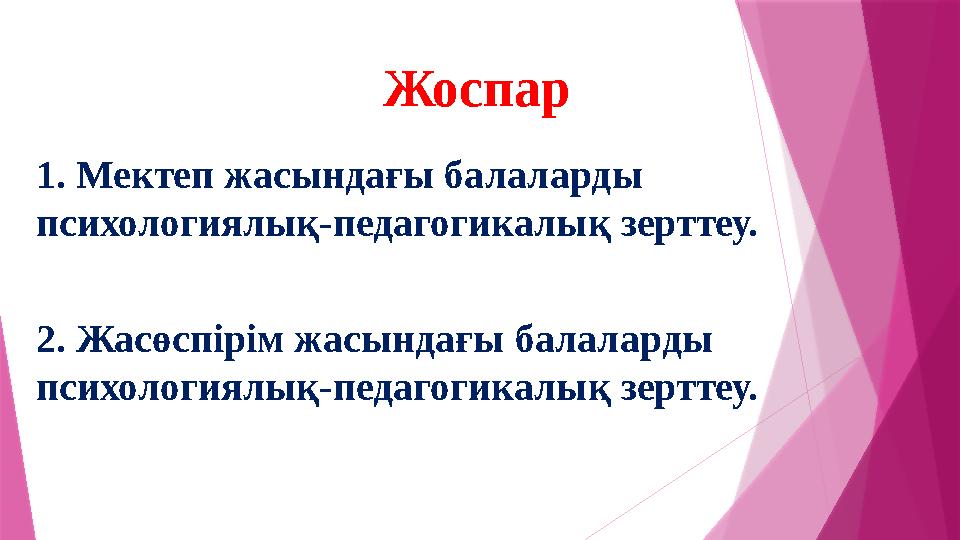 Жоспар

1. Мектеп жасындағы балаларды психологиялық-педагогикалық зерттеу.

2. Жасөспірім жасындағы балаларды психологиялық-педагогикалық зерттеу.